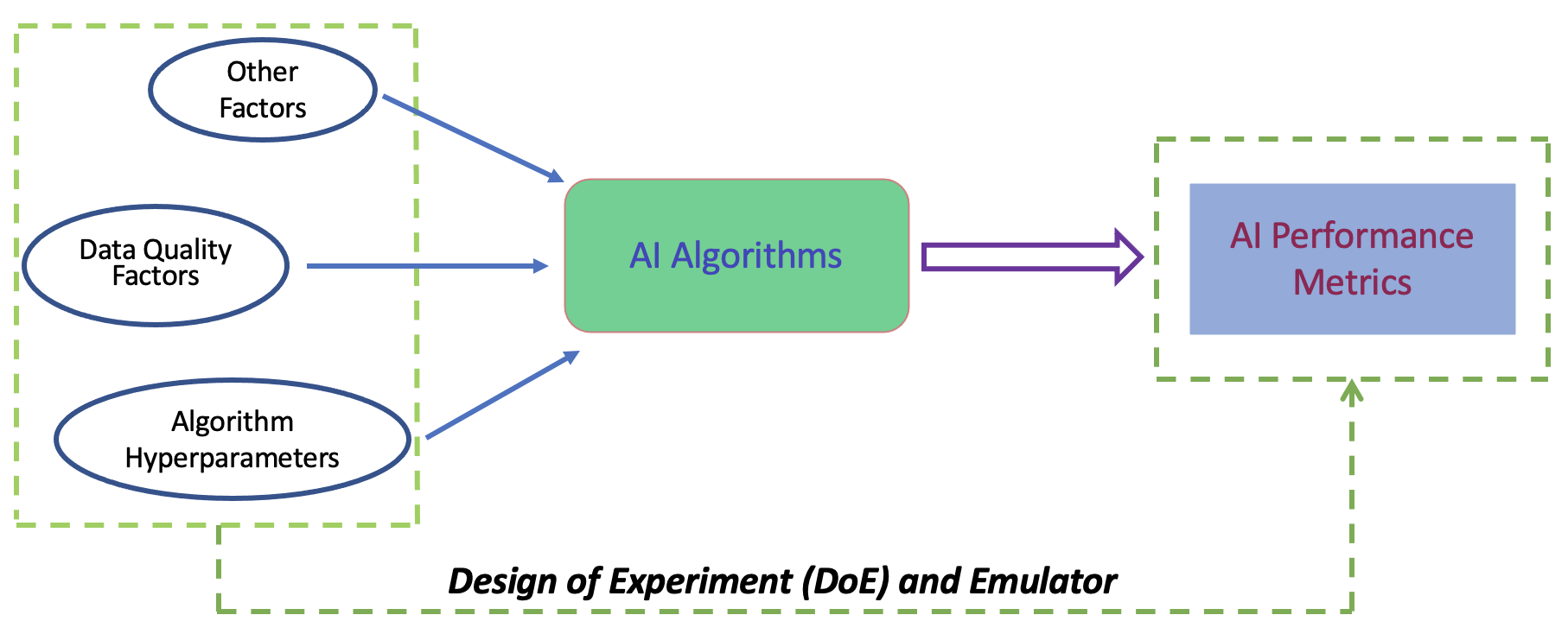 Other Factors

Data Quality Factors

Algorithm Hyperparameters

AI Algorithms

AI Performance Metrics

Design of Experiment (DoE) and Emulator